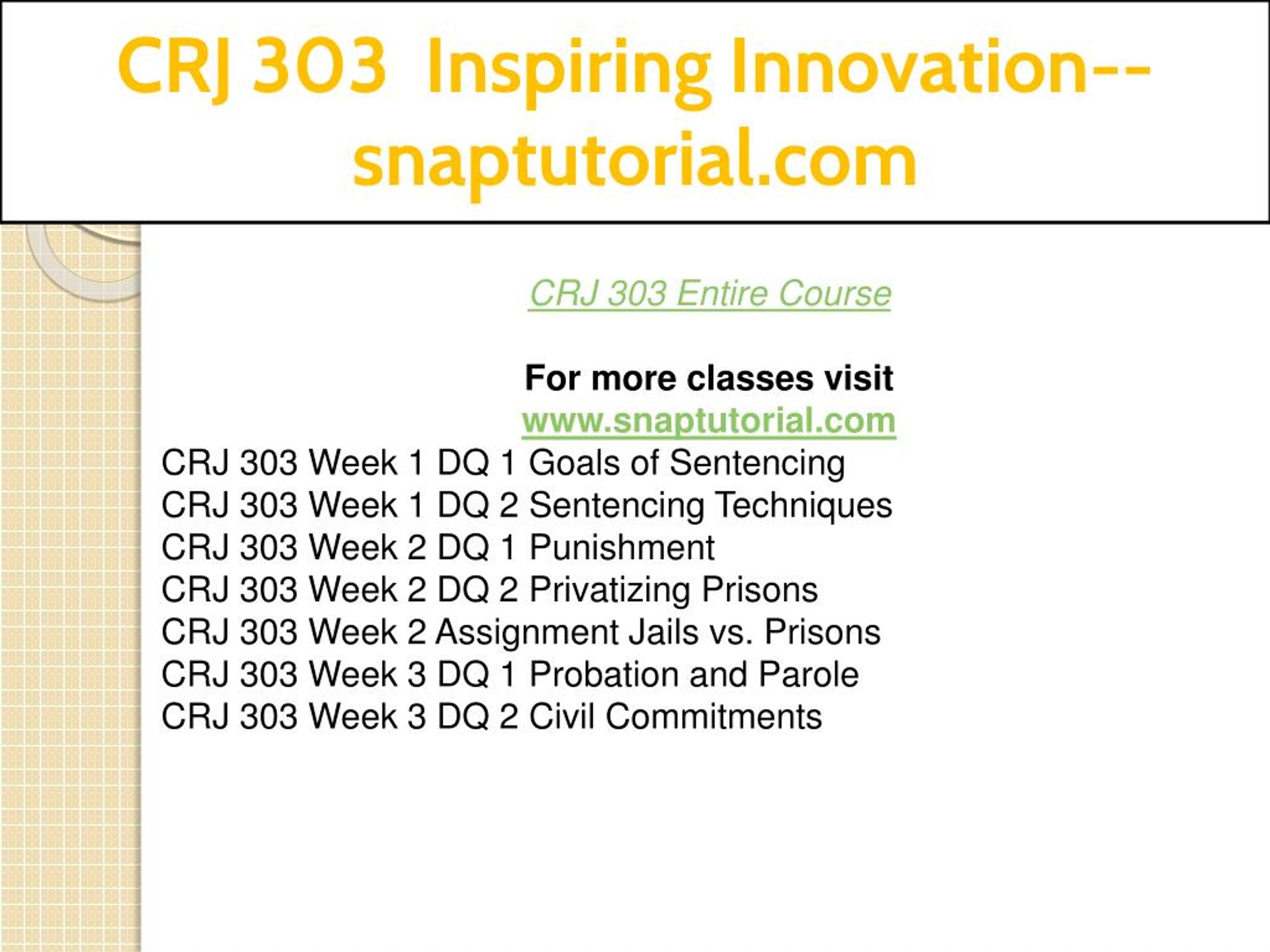 CRJ 303 Inspiring Innovation--snaptutorial.com

CRJ 303 Entire Course

For more classes visit
www.snaptutorial.com

CRJ 303 Week 1 DQ 1 Goals of Sentencing
CRJ 303 Week 1 DQ 2 Sentencing Techniques
CRJ 303 Week 2 DQ 1 Punishment
CRJ 303 Week 2 DQ 2 Privatizing Prisons
CRJ 303 Week 2 Assignment Jails vs. Prisons
CRJ 303 Week 3 DQ 1 Probation and Parole
CRJ 303 Week 3 DQ 2 Civil Commitments